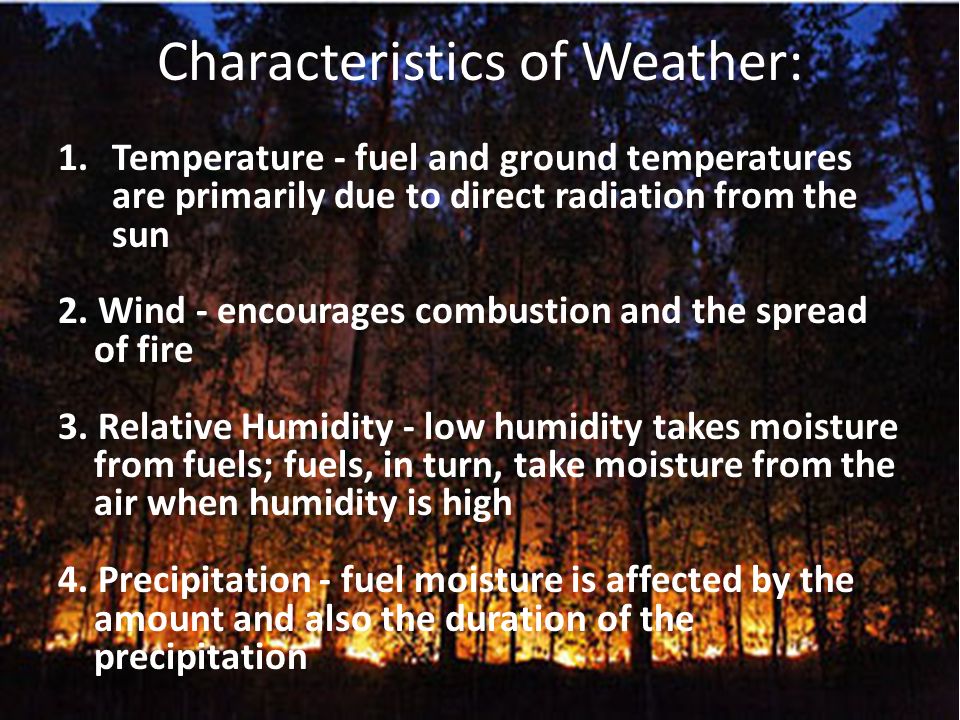 Characteristics of Weather:

1. Temperature - fuel and ground temperatures are primarily due to direct radiation from the sun

2. Wind - encourages combustion and the spread of fire

3. Relative Humidity - low humidity takes moisture from fuels; fuels, in turn, take moisture from the air when humidity is high

4. Precipitation - fuel moisture is affected by the amount and also the duration of the precipitation